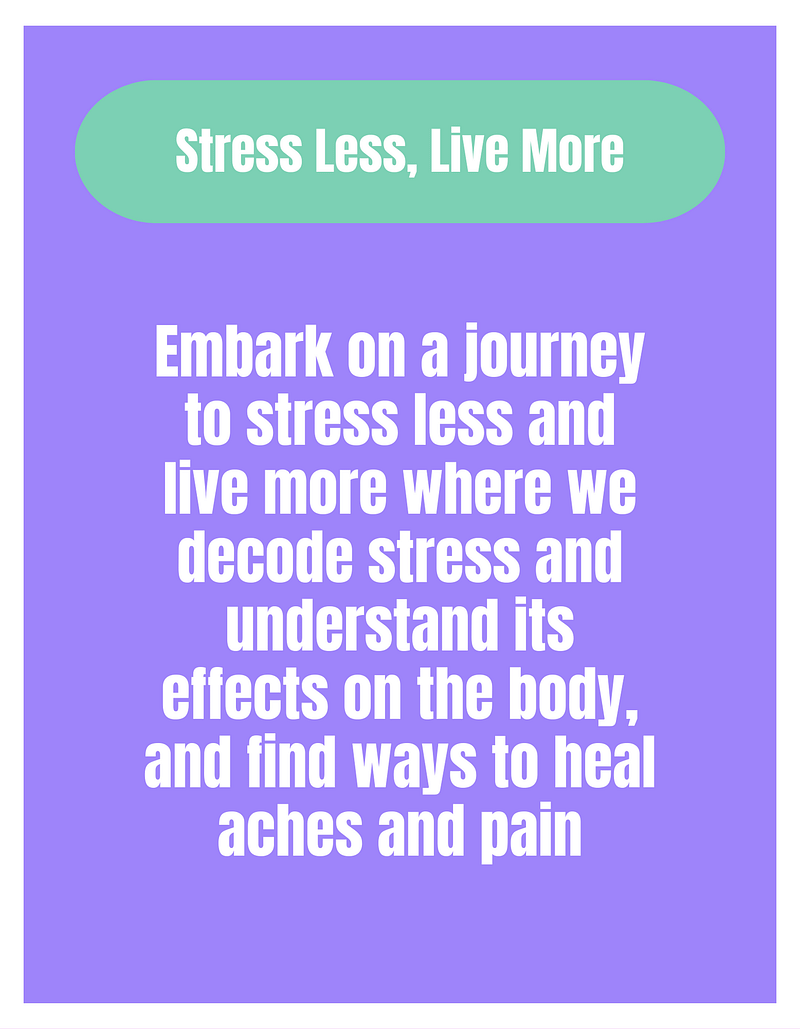 Stress Less, Live More

Embark on a journey to stress less and live more where we decode stress and understand its effects on the body, and find ways to heal aches and pain